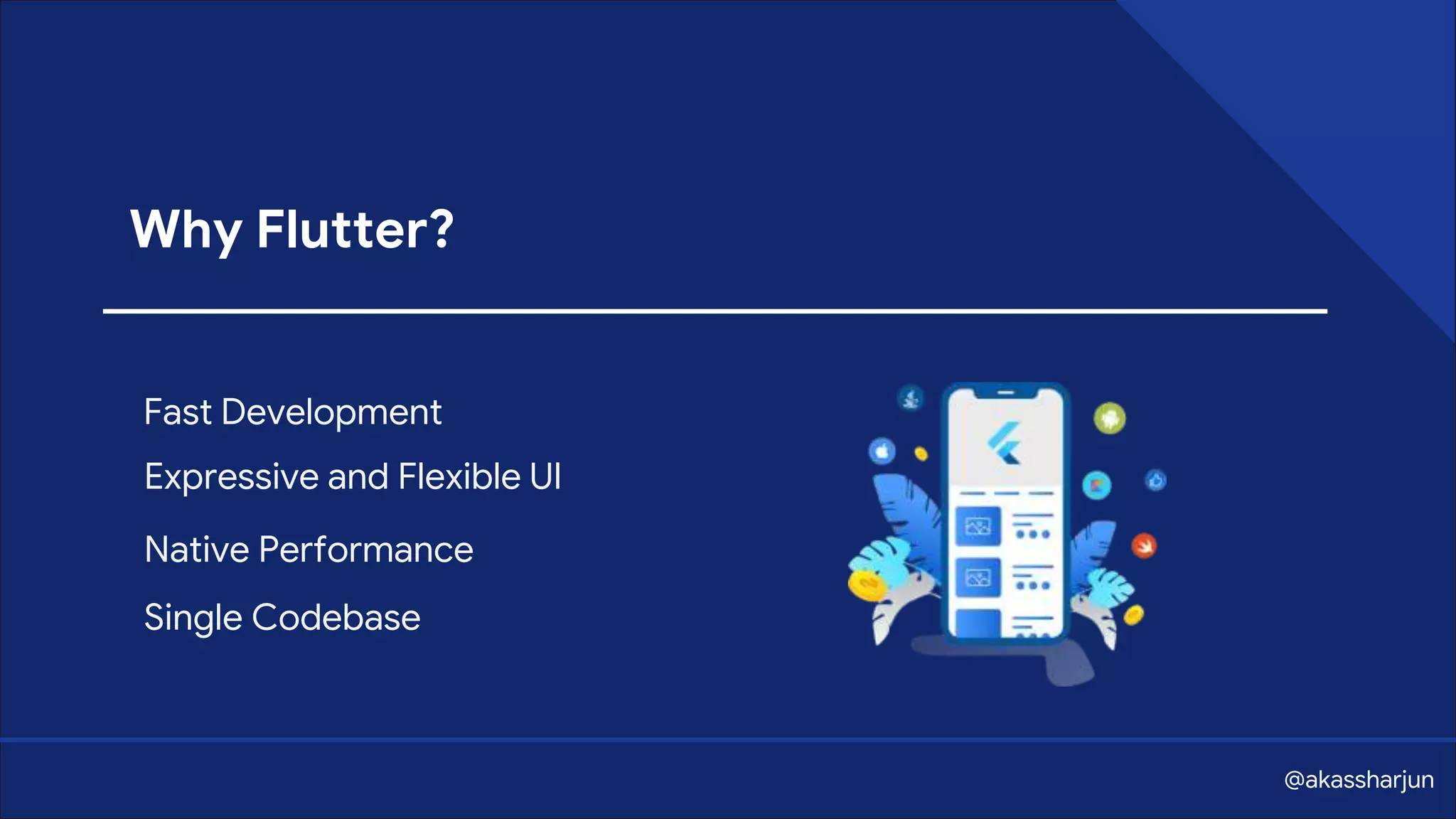 Why Flutter?

Fast Development

Expressive and Flexible UI

Native Performance

Single Codebase

@akassharjun